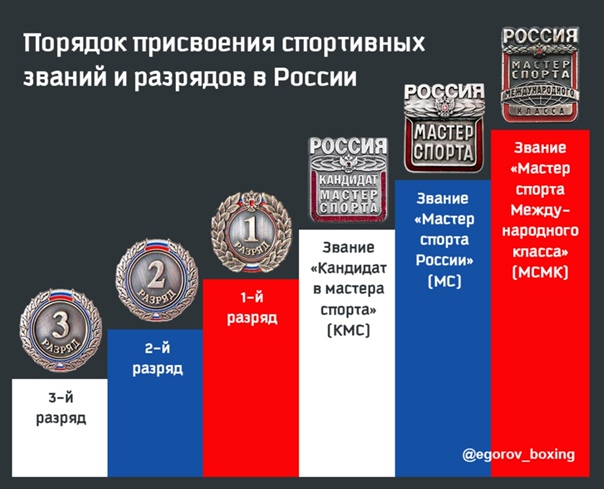 Порядок присвоения спортивных званий и разрядов в России

3
РАЗРЯД

3-й разряд

2
РАЗРЯД

2-й разряд

1
РАЗРЯД

1-й разряд

РОССИЯ
КАНДИДАТ МАСТЕР СПОРТА

Звание «Кандидат в мастера спорта» (КМС)

РОССИЯ
МАСТЕР СПОРТА

Звание «Мастер спорта России» (МС)

РОССИЯ
МАСТЕР СПОРТА МЕЖДУНАРОДНОГО КЛАССА

Звание «Мастер спорта Международного класса» (МСМК)

@egorov_boxing